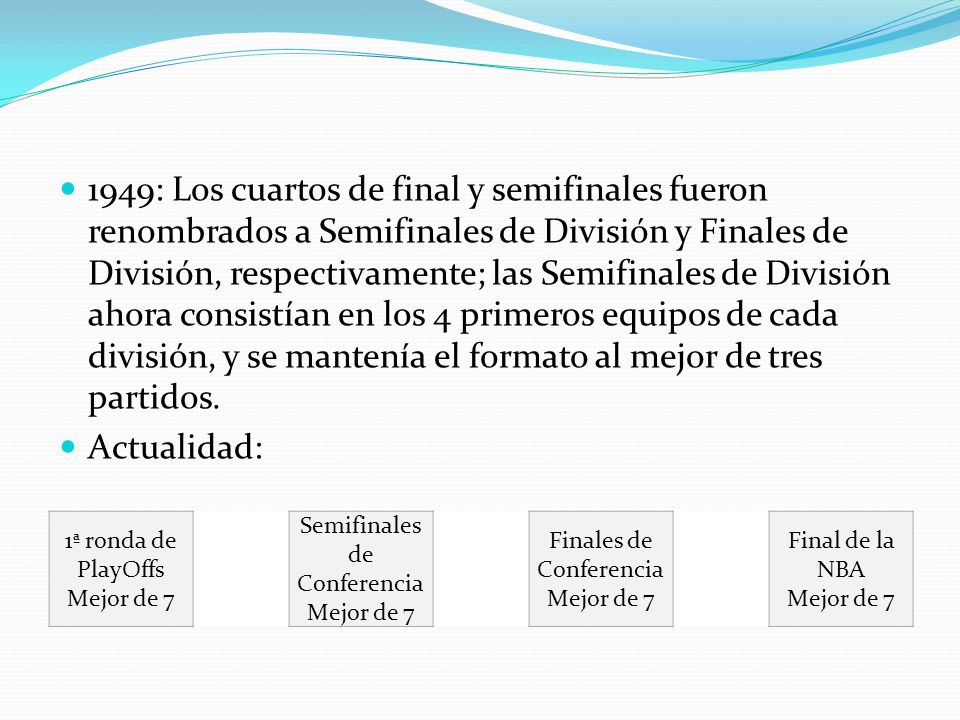 1949: Los cuartos de final y semifinales fueron renombrados a Semifinales de División y Finales de División, respectivamente; las Semifinales de División ahora consistían en los 4 primeros equipos de cada división, y se mantenía el formato al mejor de tres partidos.

Actualidad:

1ª ronda de PlayOffs Mejor de 7

Semifinales de Conferencia Mejor de 7

Finales de Conferencia Mejor de 7

Final de la NBA Mejor de 7